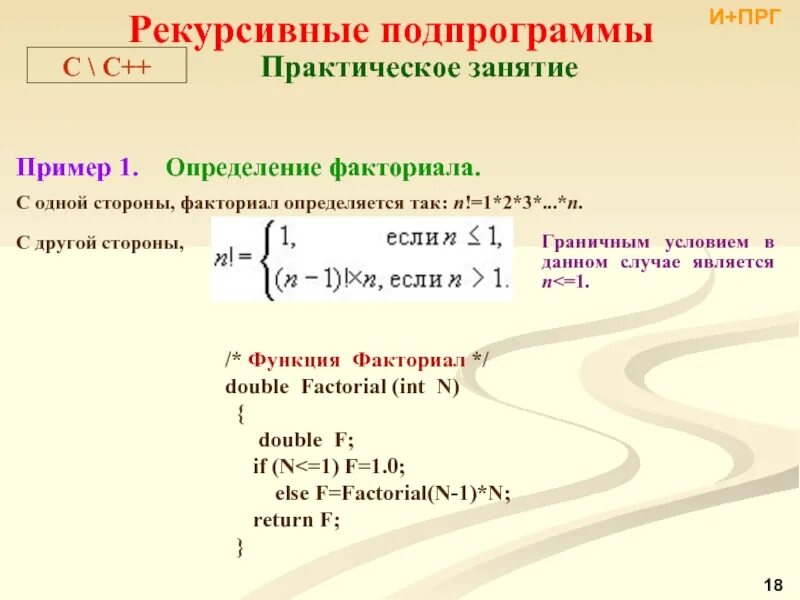 Рекурсивные подпрограммы

И+ПРГ

С \ С++

Практическое занятие

Пример 1. Определение факториала.

С одной стороны, факториал определяется так: $n!=1*2*3*...*n$.

С другой стороны, $n! = \begin{cases} 1, & \text{если } n \le 1, \\ (n-1)! \times n, & \text{если } n > 1. \end{cases}$

Граничным условием в данном случае является $n<=1$.

/* Функция Факториал */
double Factorial (int N)
{
double F;
if (N<=1) F=1.0;
else F=Factorial(N-1)*N;
return F;
}

18